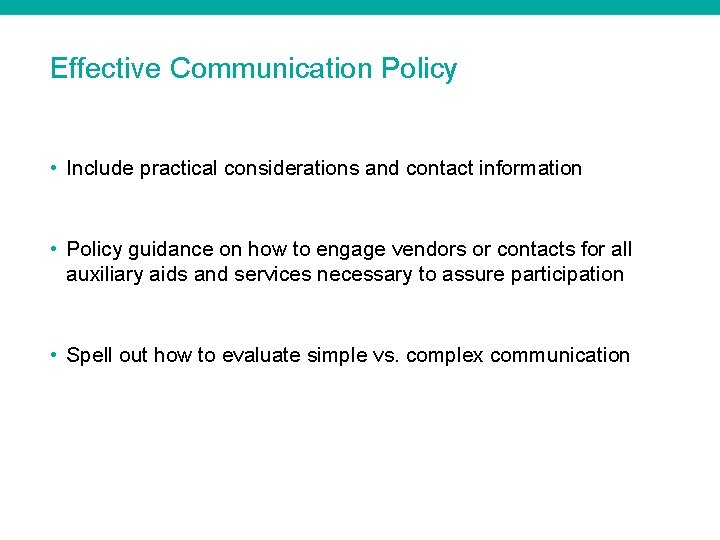 Effective Communication Policy

• Include practical considerations and contact information

• Policy guidance on how to engage vendors or contacts for all auxiliary aids and services necessary to assure participation

• Spell out how to evaluate simple vs. complex communication